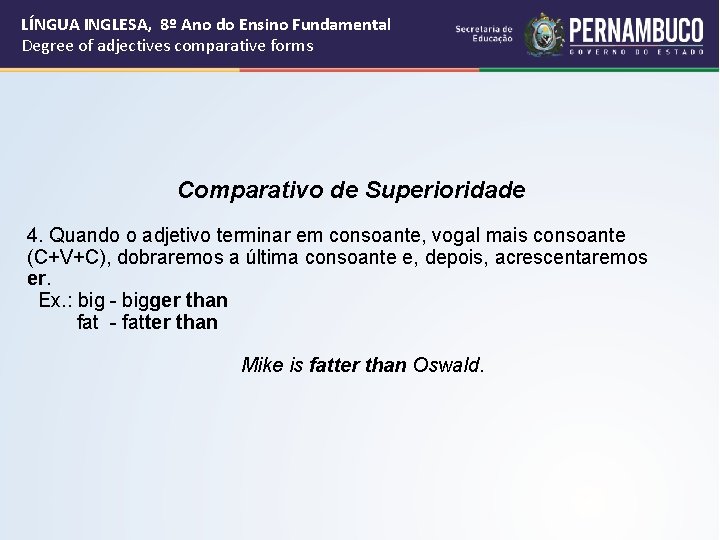 LÍNGUA INGLESA, 8º Ano do Ensino Fundamental
Degree of adjectives comparative forms

Secretaria de Educação
PERNAMBUCO
GOVERNO DO ESTADO

Comparativo de Superioridade

4. Quando o adjetivo terminar em consoante, vogal mais consoante (C+V+C), dobraremos a última consoante e, depois, acrescentaremos er.
Ex.: big - bigger than
fat - fatter than

Mike is fatter than Oswald.